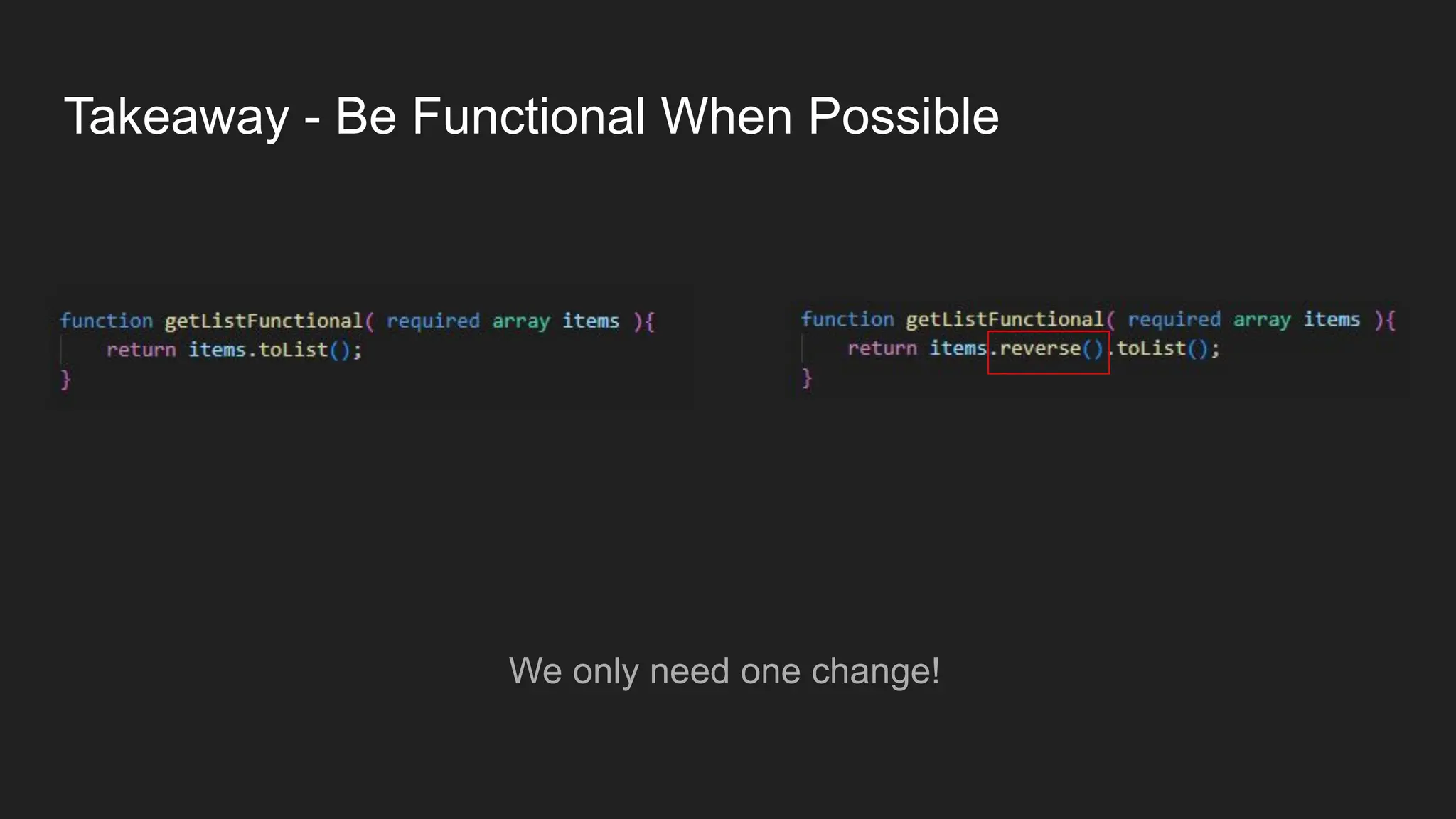 Takeaway - Be Functional When Possible

function getListFunctional( required array items ){
    return items.toList();
}

function getListFunctional( required array items ){
    return items.reverse().toList();
}

We only need one change!